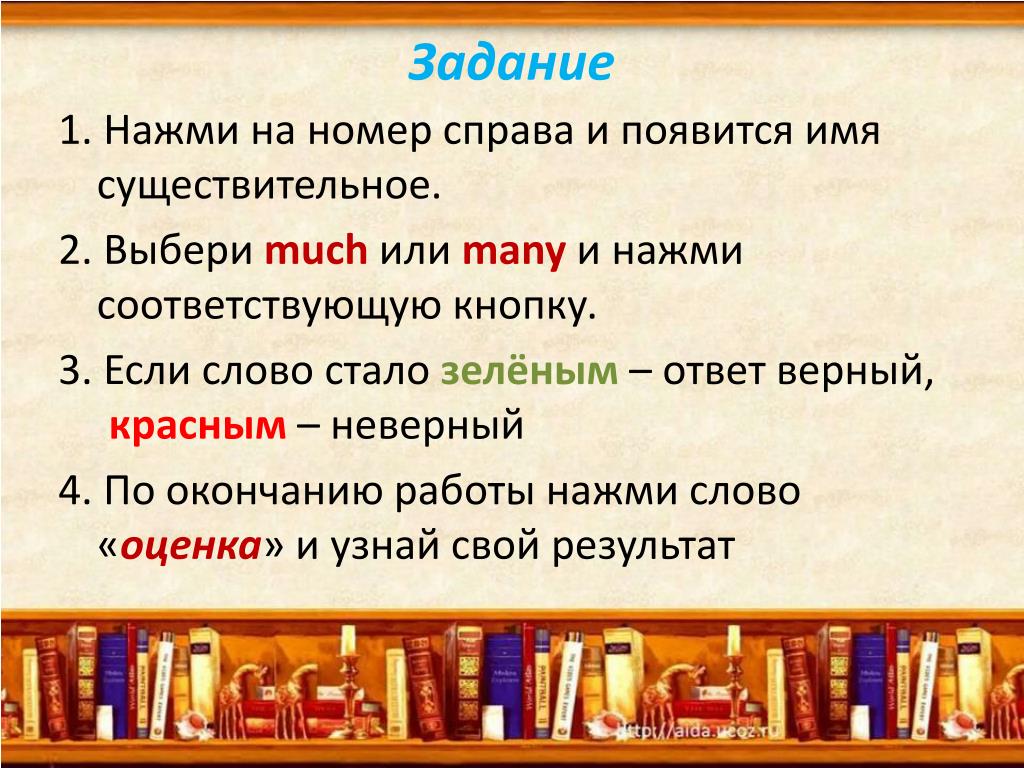 Задание

1. Нажми на номер справа и появится имя существительное.

2. Выбери much или many и нажми соответствующую кнопку.

3. Если слово стало зелёным – ответ верный, красным – неверный

4. По окончанию работы нажми слово «оценка» и узнай свой результат

http://aida.ucoz.ru